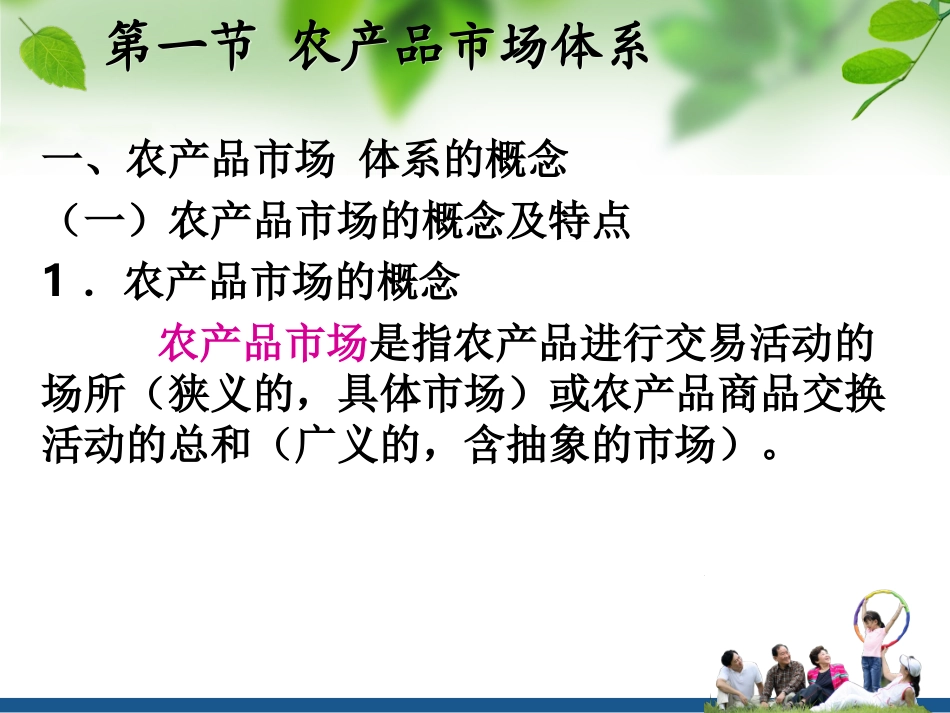 第一节 农产品市场体系

一、农产品市场 体系的概念

（一）农产品市场的概念及特点

1．农产品市场的概念

农产品市场是指农产品进行交易活动的场所（狭义的，具体市场）或农产品商品交换活动的总和（广义的，含抽象的市场）。